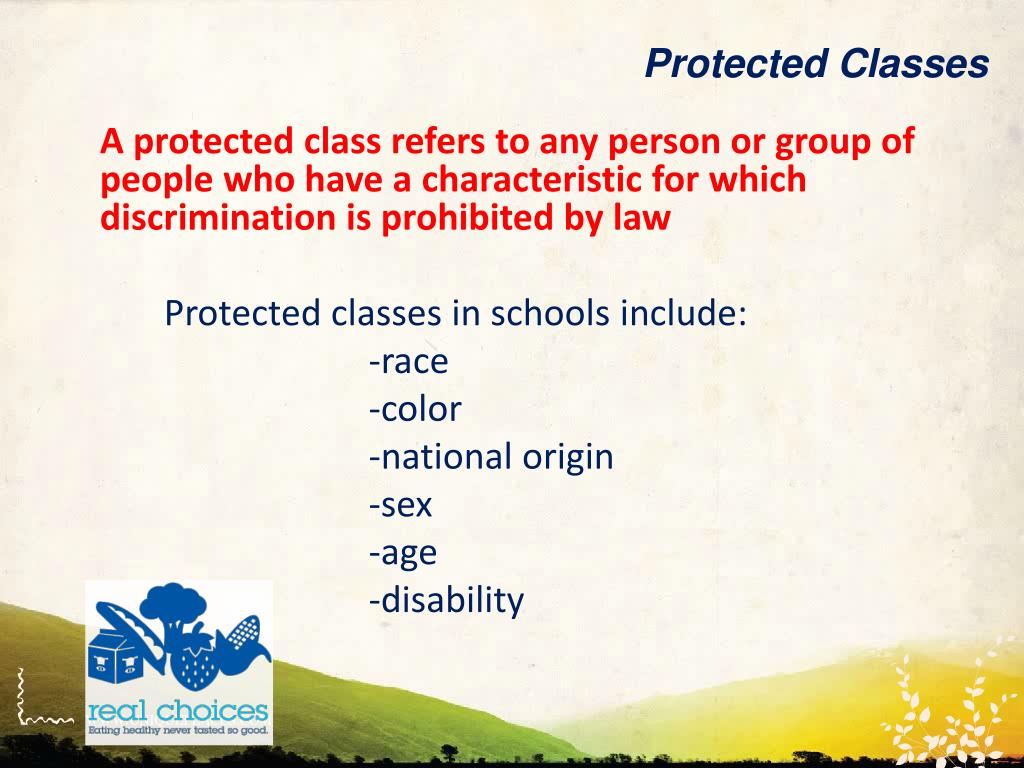 Protected Classes

A protected class refers to any person or group of people who have a characteristic for which discrimination is prohibited by law

Protected classes in schools include:
-race
-color
-national origin
-sex
-age
-disability

real choices
Eating healthy never tasted so good.